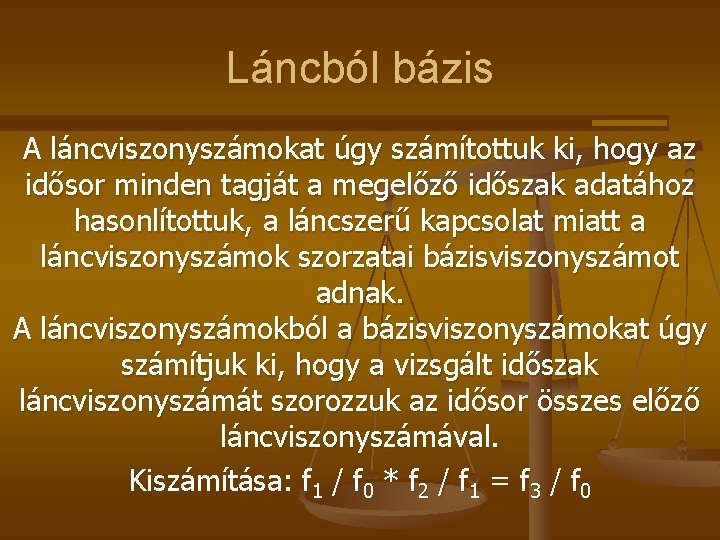 Láncból bázis

A láncviszonyszámokat úgy számítottuk ki, hogy az idősor minden tagját a megelőző időszak adatához hasonlítottuk, a láncszerű kapcsolat miatt a láncviszonyszámok szorzatai bázisviszonyszámot adnak.
A láncviszonyszámokból a bázisviszonyszámokat úgy számítjuk ki, hogy a vizsgált időszak láncviszonyszámát szorozzuk az idősor összes előző láncviszonyszámával.

Kiszámítása: $f_1 / f_0 * f_2 / f_1 = f_3 / f_0$